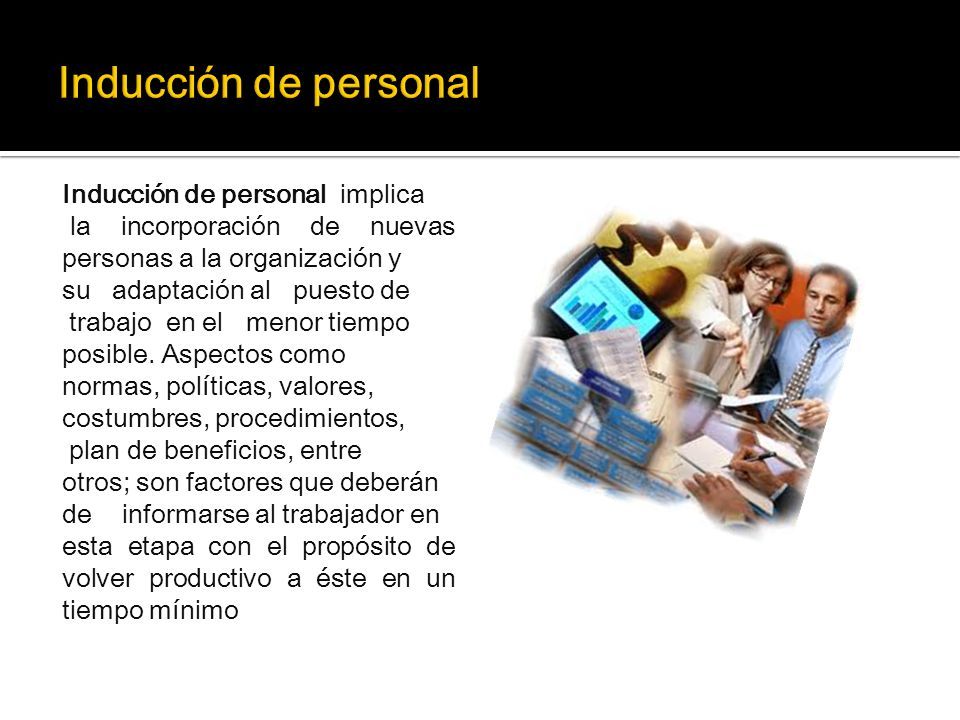 Inducción de personal

Inducción de personal implica la incorporación de nuevas personas a la organización y su adaptación al puesto de trabajo en el menor tiempo posible. Aspectos como normas, políticas, valores, costumbres, procedimientos, plan de beneficios, entre otros; son factores que deberán de informarse al trabajador en esta etapa con el propósito de volver productivo a éste en un tiempo mínimo